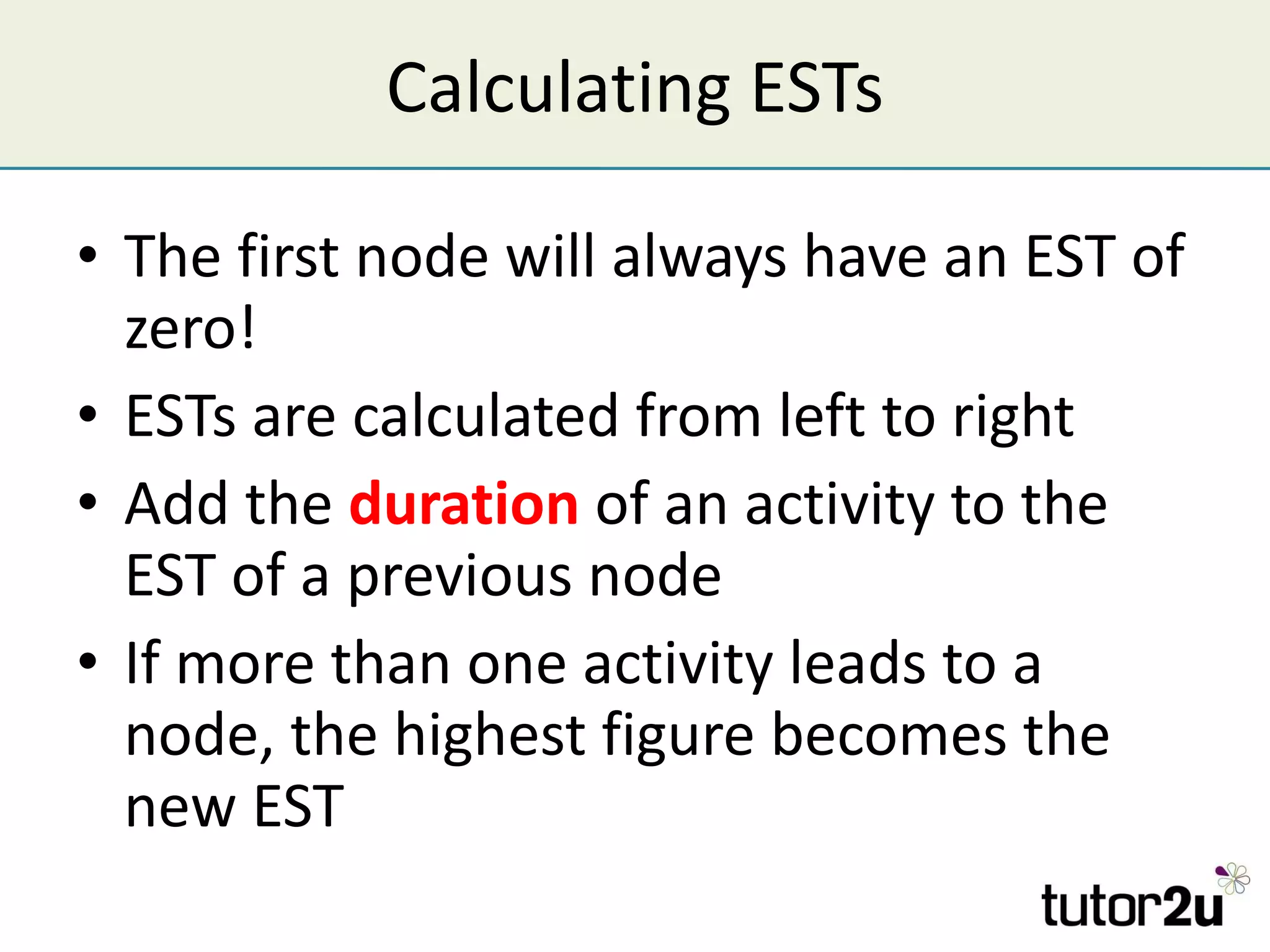 Calculating ESTs

• The first node will always have an EST of zero!

• ESTs are calculated from left to right

• Add the duration of an activity to the EST of a previous node

• If more than one activity leads to a node, the highest figure becomes the new EST

tutor2u